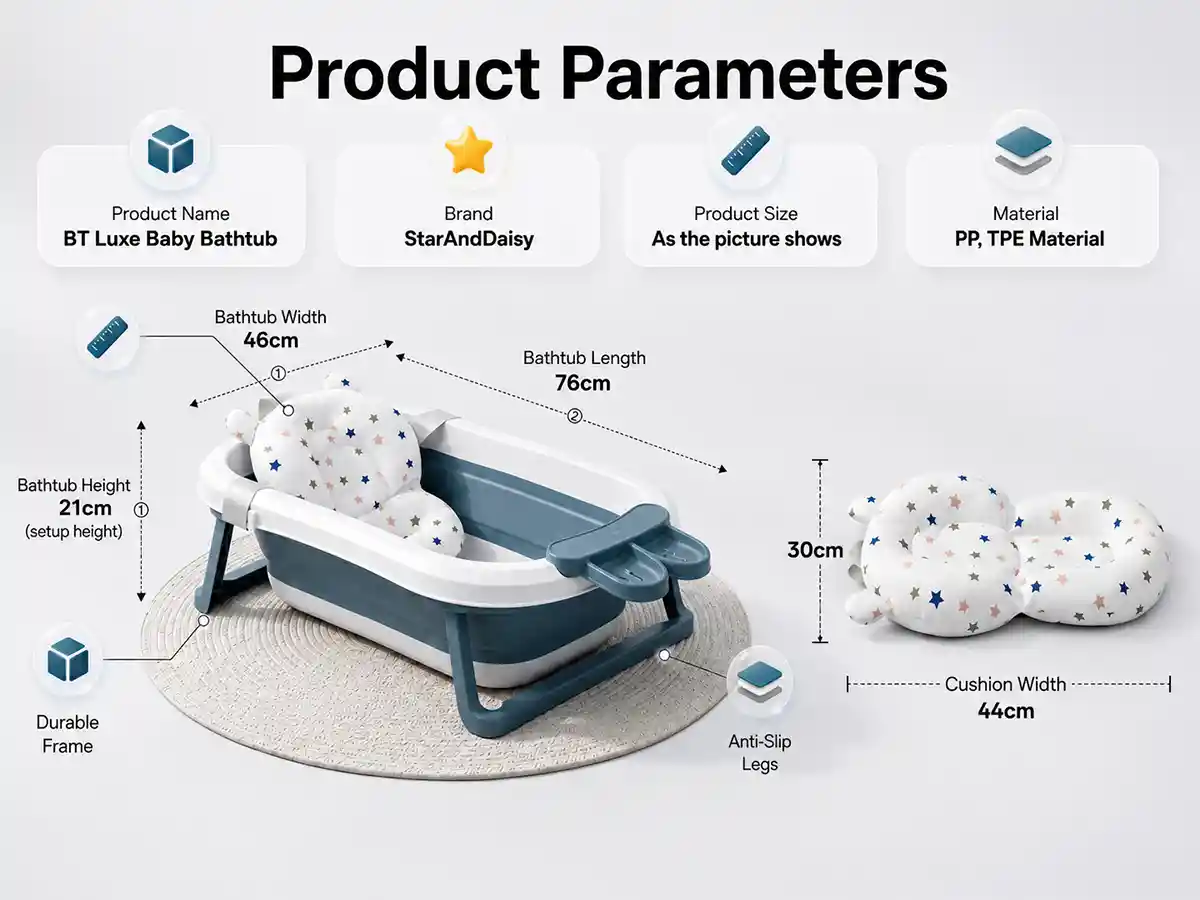 Product Parameters

Product Name
BT Luxe Baby Bathtub

Brand
StarAndDaisy

Product Size
As the picture shows

Material
PP, TPE Material

Bathtub Width
46cm
①

Bathtub Length
76cm
②

Bathtub Height
21cm
(setup height)
①

30cm

Durable Frame

Anti-Slip Legs

Cushion Width
44cm